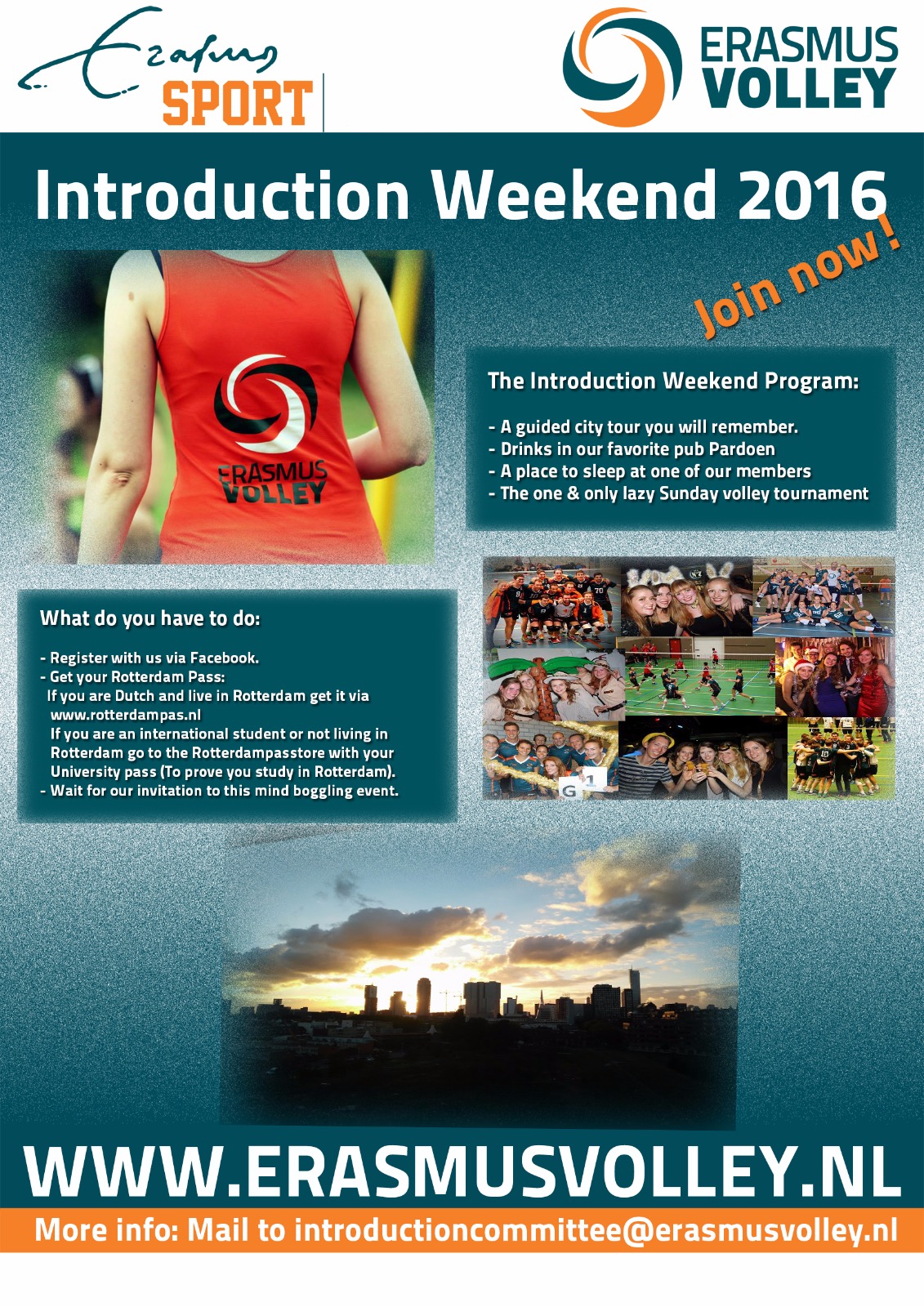 Erasmus SPORT

ERASMUS VOLLEY

Introduction Weekend 2016

Join now!

ERASMUS VOLLEY

The Introduction Weekend Program:

- A guided city tour you will remember.
- Drinks in our favorite pub Pardoen
- A place to sleep at one of our members
- The one & only lazy Sunday volley tournament

What do you have to do:

- Register with us via Facebook.
- Get your Rotterdam Pass:
If you are Dutch and live in Rotterdam get it via www.rotterdampas.nl
If you are an international student or not living in Rotterdam go to the Rotterdampasstore with your University pass (To prove you study in Rotterdam).
- Wait for our invitation to this mind boggling event.

G 1

WWW.ERASMUSVOLLEY.NL

More info: Mail to introductioncommittee@erasmusvolley.nl